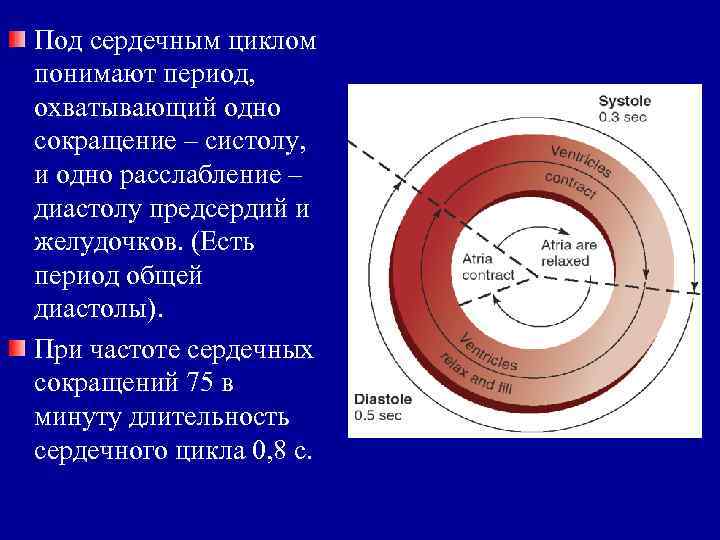 Под сердечным циклом понимают период, охватывающий одно сокращение – систолу, и одно расслабление – диастолу предсердий и желудочков. (Есть период общей диастолы).

При частоте сердечных сокращений 75 в минуту длительность сердечного цикла 0,8 с.

Systole
0.3 sec

Ventricles contract

Atria contract

Atria are relaxed

Ventricles relax and fill

Diastole
0.5 sec